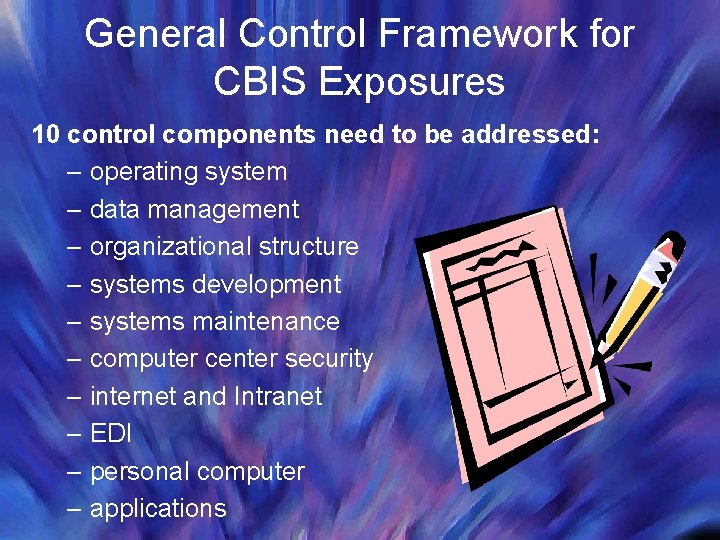 General Control Framework for CBIS Exposures

10 control components need to be addressed:

– operating system
– data management
– organizational structure
– systems development
– systems maintenance
– computer center security
– internet and Intranet
– EDI
– personal computer
– applications